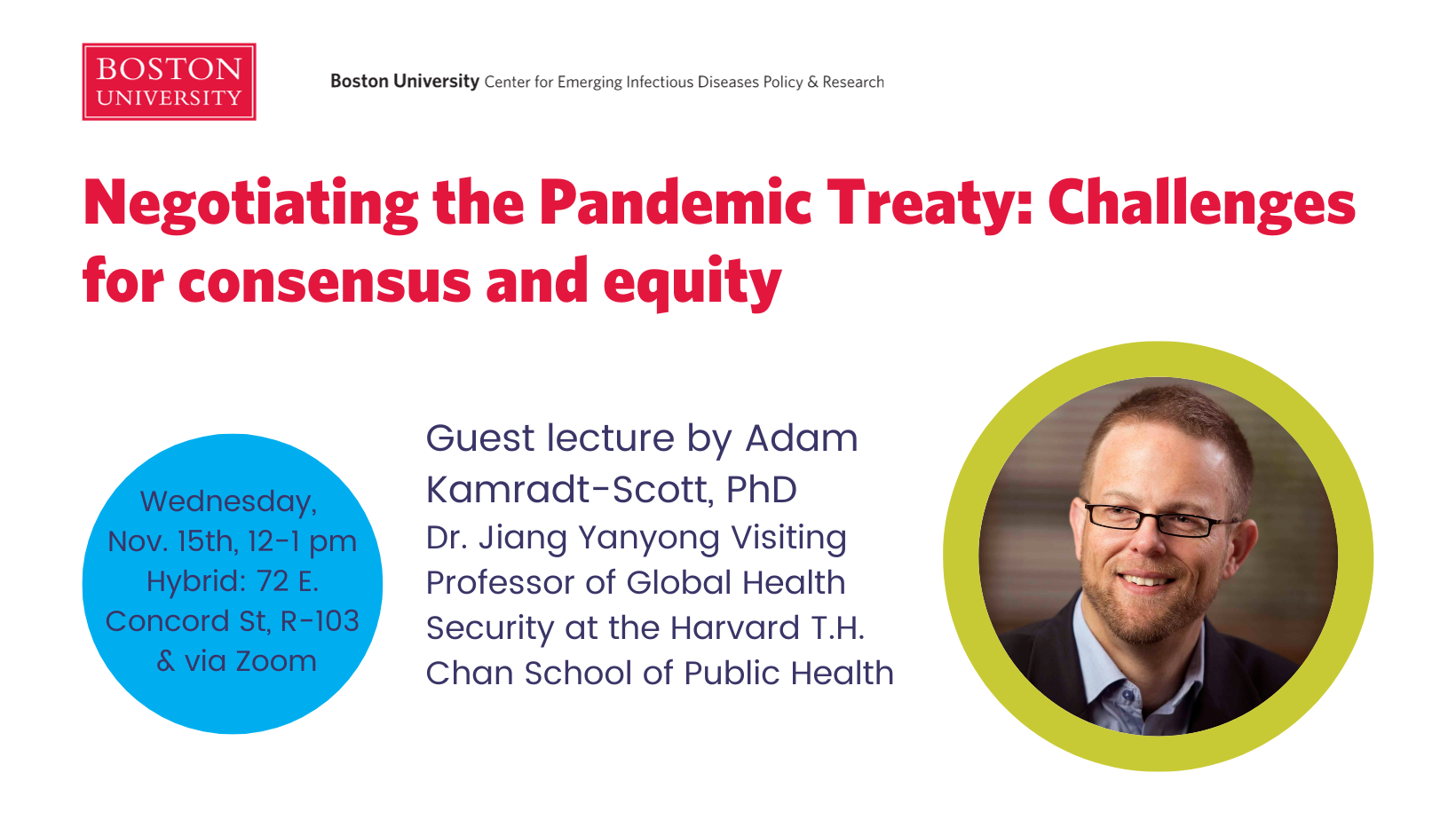 BOSTON UNIVERSITY

Boston University Center for Emerging Infectious Diseases Policy & Research

Negotiating the Pandemic Treaty: Challenges for consensus and equity

Wednesday, Nov. 15th, 12-1 pm Hybrid: 72 E. Concord St, R-103 & via Zoom

Guest lecture by Adam Kamradt-Scott, PhD
Dr. Jiang Yanyong Visiting Professor of Global Health Security at the Harvard T.H. Chan School of Public Health